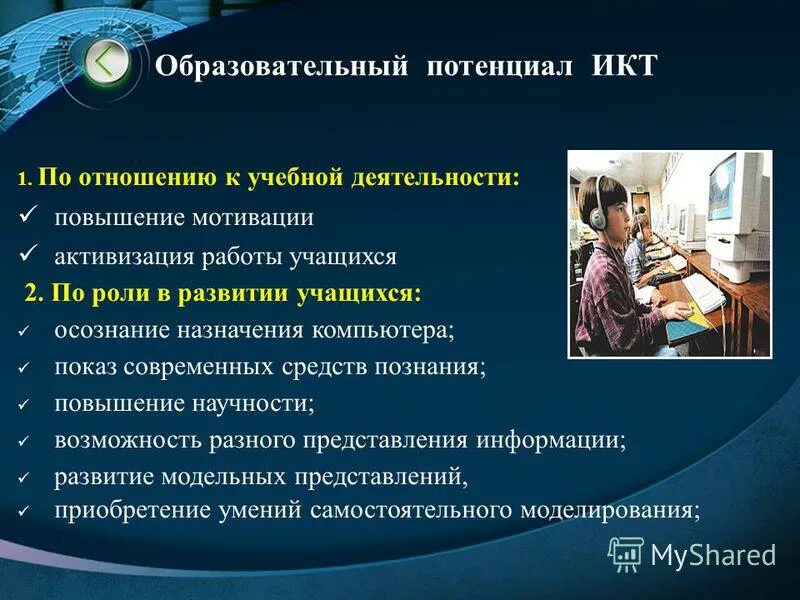 Образовательный потенциал ИКТ

1. По отношению к учебной деятельности:
✓ повышение мотивации
✓ активизация работы учащихся
2. По роли в развитии учащихся:
✓ осознание назначения компьютера;
✓ показ современных средств познания;
✓ повышение научности;
✓ возможность разного представления информации;
✓ развитие модельных представлений,
✓ приобретение умений самостоятельного моделирования;

MyShared